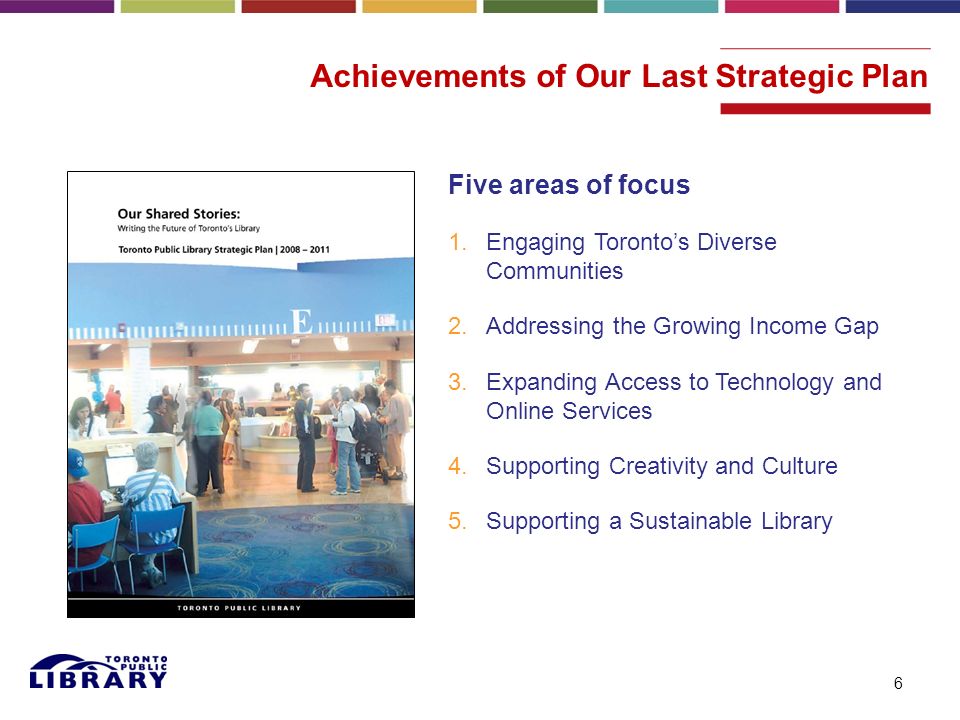 Achievements of Our Last Strategic Plan

Our Shared Stories:
Writing the Future of Toronto's Library
Toronto Public Library Strategic Plan | 2008 – 2011

E

TORONTO PUBLIC LIBRARY

Five areas of focus

1. Engaging Toronto's Diverse Communities

2. Addressing the Growing Income Gap

3. Expanding Access to Technology and Online Services

4. Supporting Creativity and Culture

5. Supporting a Sustainable Library

TORONTO PUBLIC LIBRARY

6